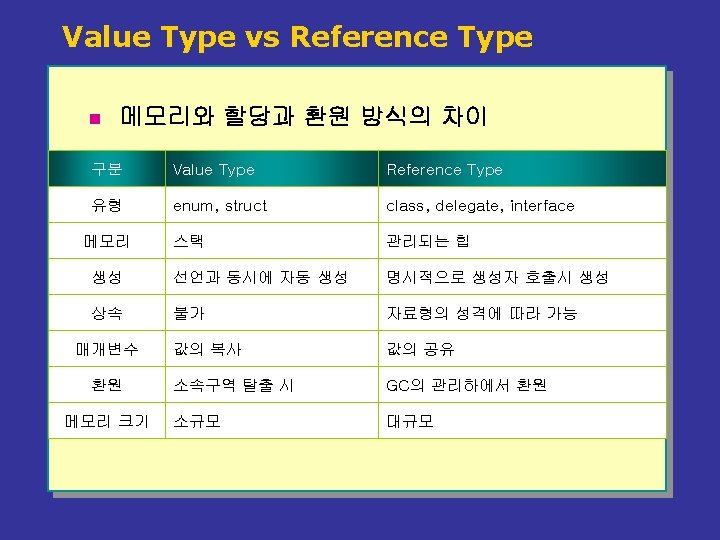 Value Type vs Reference Type

메모리와 할당과 환원 방식의 차이

| 구분 | Value Type | Reference Type |
|---|---|---|
| 유형 | enum, struct | class, delegate, interface |
| 메모리 | 스택 | 관리되는 힙 |
| 생성 | 선언과 동시에 자동 생성 | 명시적으로 생성자 호출시 생성 |
| 상속 | 불가 | 자료형의 성격에 따라 가능 |
| 매개변수 | 값의 복사 | 값의 공유 |
| 환원 | 소속구역 탈출 시 | GC의 관리하에서 환원 |
| 메모리 크기 | 소규모 | 대규모 |